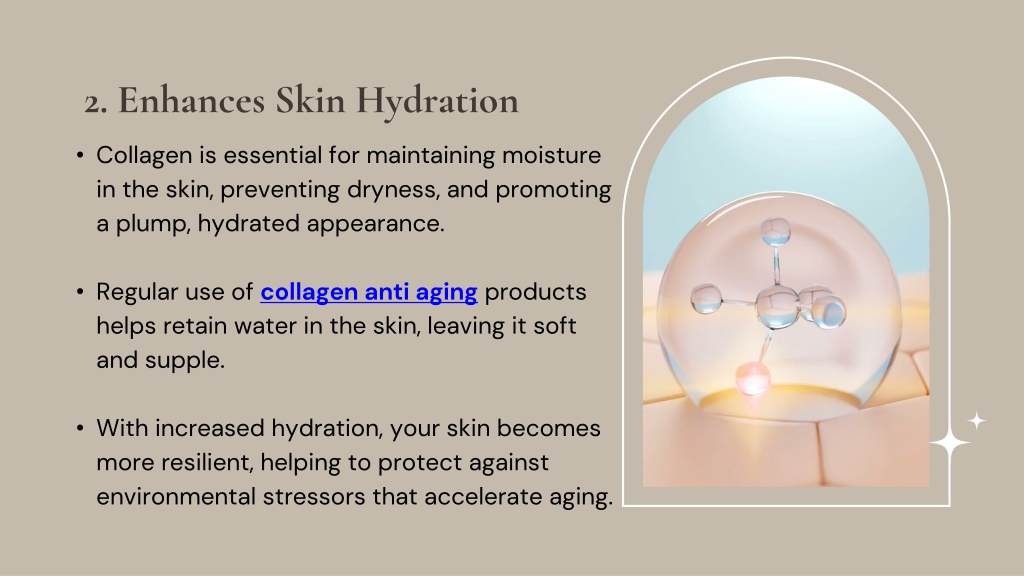 2. Enhances Skin Hydration

• Collagen is essential for maintaining moisture in the skin, preventing dryness, and promoting a plump, hydrated appearance.

• Regular use of collagen anti aging products helps retain water in the skin, leaving it soft and supple.

• With increased hydration, your skin becomes more resilient, helping to protect against environmental stressors that accelerate aging.